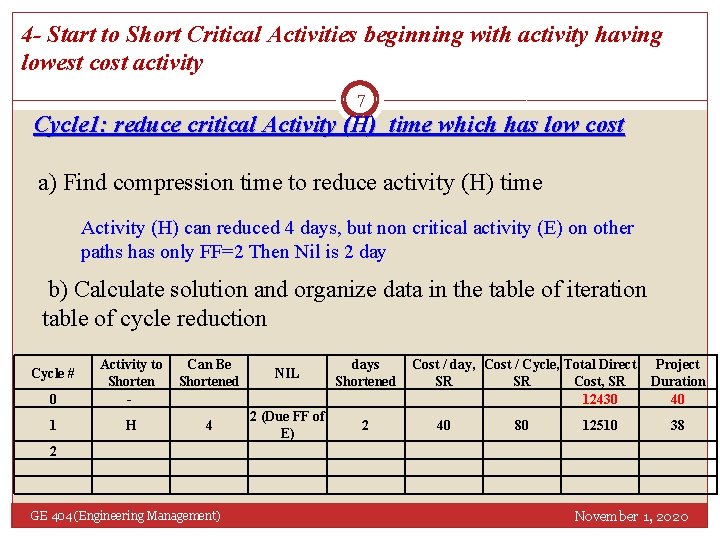 4- Start to Short Critical Activities beginning with activity having lowest cost activity

7

Cycle1: reduce critical Activity (H) time which has low cost

a) Find compression time to reduce activity (H) time

Activity (H) can reduced 4 days, but non critical activity (E) on other paths has only FF=2 Then Nil is 2 day

b) Calculate solution and organize data in the table of iteration table of cycle reduction

| Cycle # | Activity to Shorten | Can Be Shortened | NIL | days Shortened | Cost / day, SR | Cost / Cycle, SR | Total Direct Cost, SR | Project Duration |
|---|---|---|---|---|---|---|---|---|
| 0 | - | | | | | | 12430 | 40 |
| 1 | H | 4 | 2 (Due FF of E) | 2 | 40 | 80 | 12510 | 38 |
| 2 | | | | | | | | |
| | | | | | | | | |
| | | | | | | | | |

GE 404(Engineering Management)

November 1, 2020